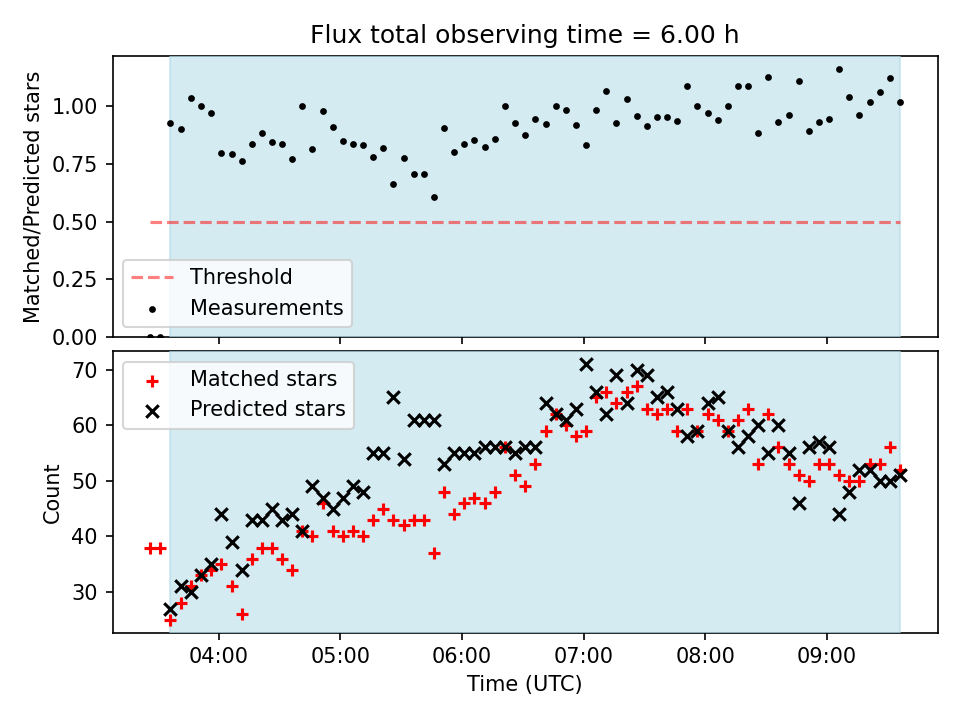 Flux total observing time = 6.00 h

Matched/Predicted stars

1.00
0.75
0.50
0.25
0.00

Threshold
Measurements

Matched stars
Predicted stars

Count

70
60
50
40
30

04:00
05:00
06:00
07:00
08:00
09:00

Time (UTC)